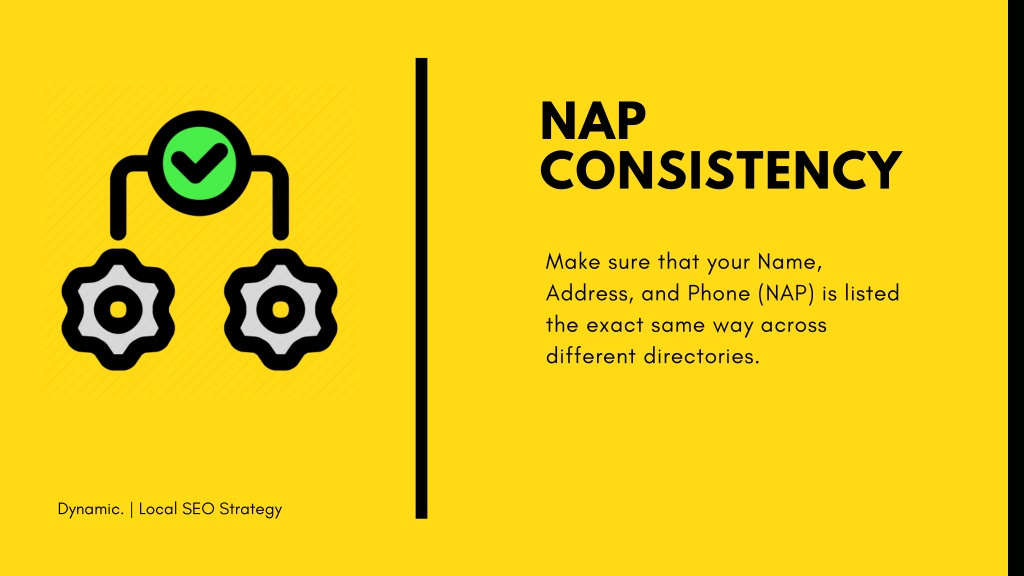 NAP CONSISTENCY

Make sure that your Name, Address, and Phone (NAP) is listed the exact same way across different directories.

Dynamic. | Local SEO Strategy